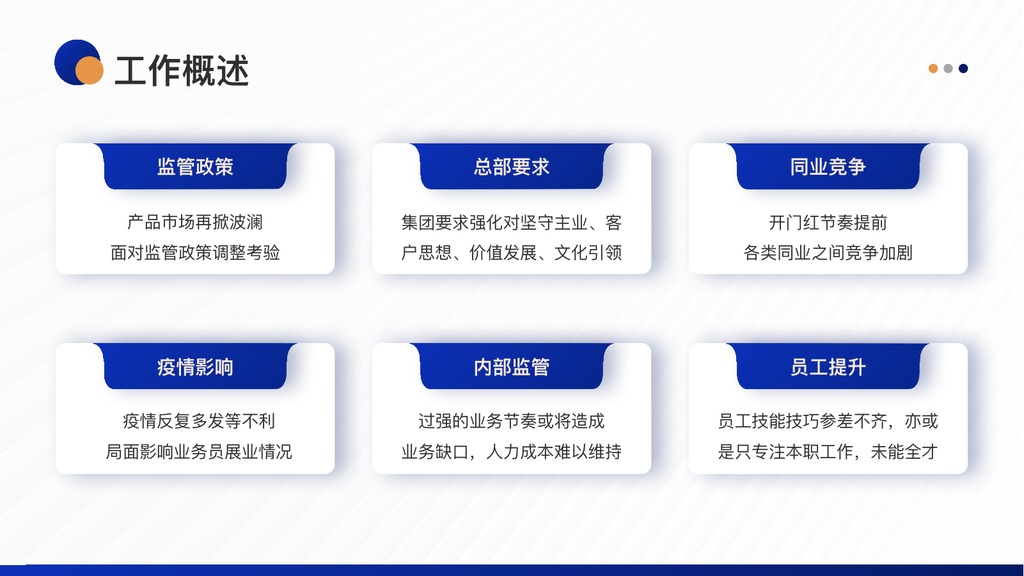 工作概述

监管政策

产品市场再掀波澜
面对监管政策调整考验

总部要求

集团要求强化对坚守主业、客户思想、价值发展、文化引领

同业竞争

开门红节奏提前
各类同业之间竞争加剧

疫情影响

疫情反复多发等不利
局面影响业务员展业情况

内部监管

过强的业务节奏或将造成
业务缺口，人力成本难以维持

员工提升

员工技能技巧参差不齐，亦或是只专注本职工作，未能全才